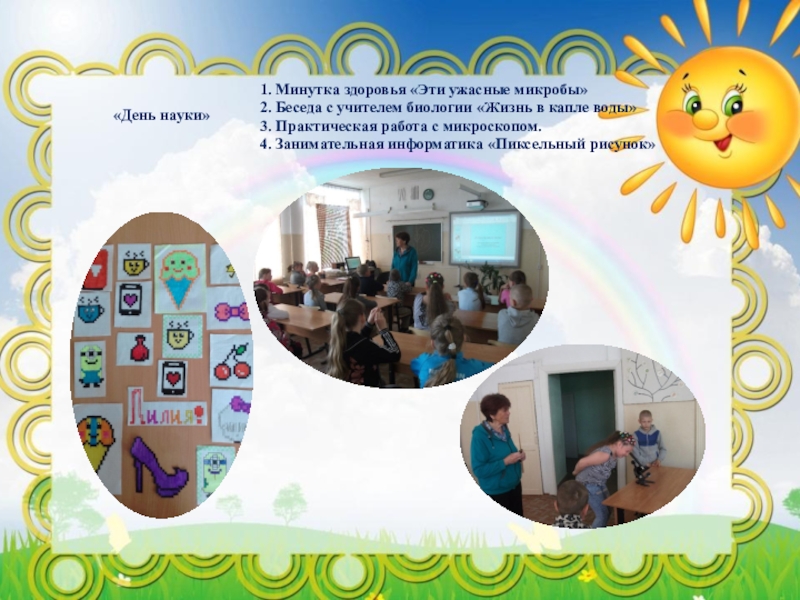 «День науки»

1. Минутка здоровья «Эти ужасные микробы»
2. Беседа с учителем биологии «Жизнь в капле воды»
3. Практическая работа с микроскопом.
4. Занимательная информатика «Пиксельный рисунок»

Лилия!